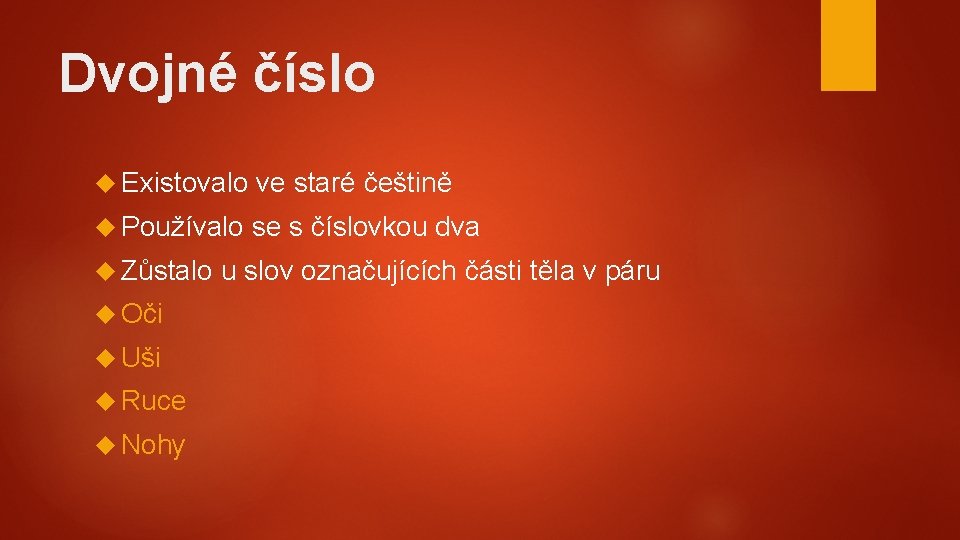 Dvojné číslo

Existovalo ve staré češtině

Používalo se s číslovkou dva

Zůstalo u slov označujících části těla v páru

Oči

Uši

Ruce

Nohy